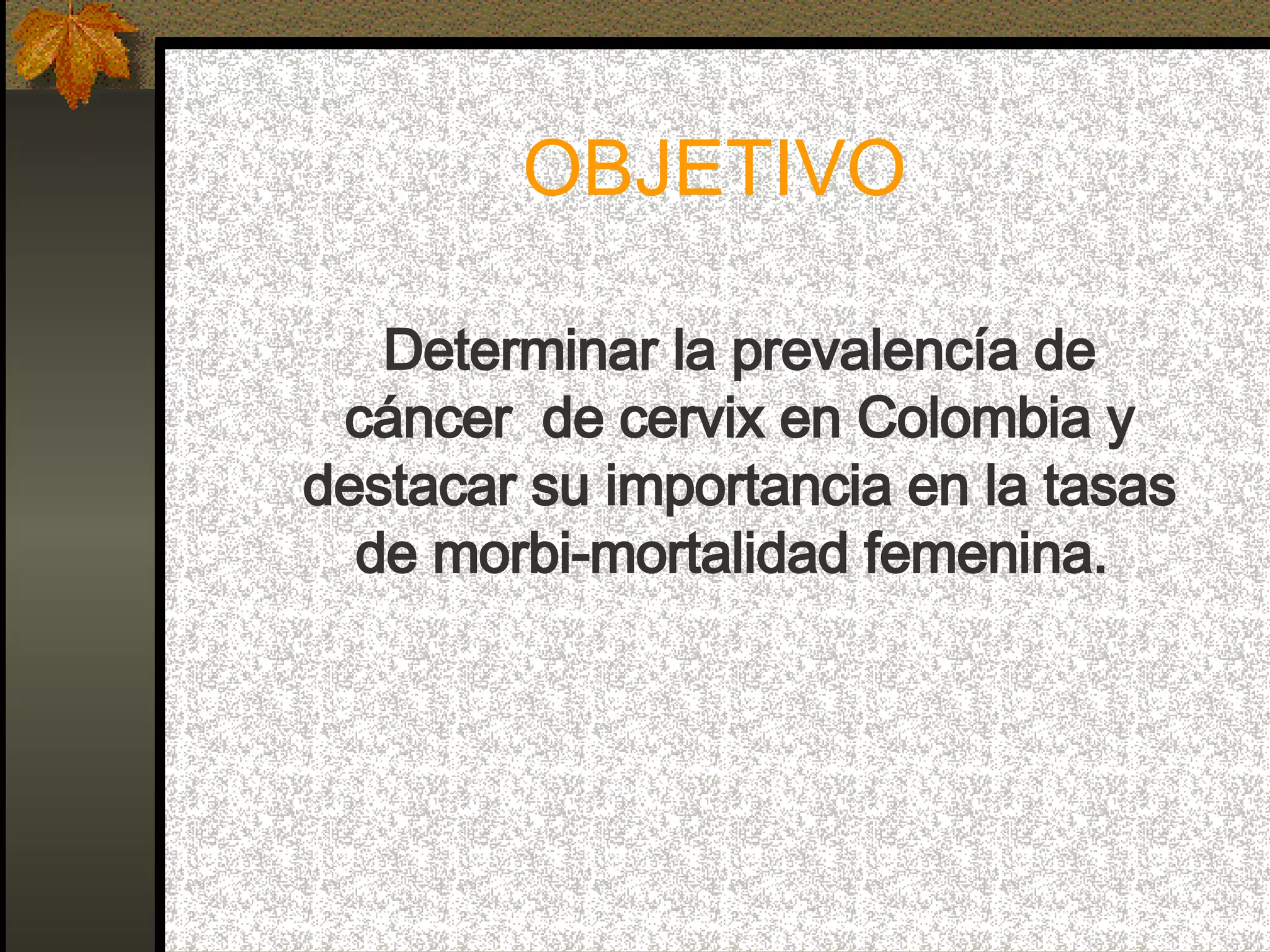 OBJETIVO

Determinar la prevalencía de cáncer de cervix en Colombia y destacar su importancia en la tasas de morbi-mortalidad femenina.